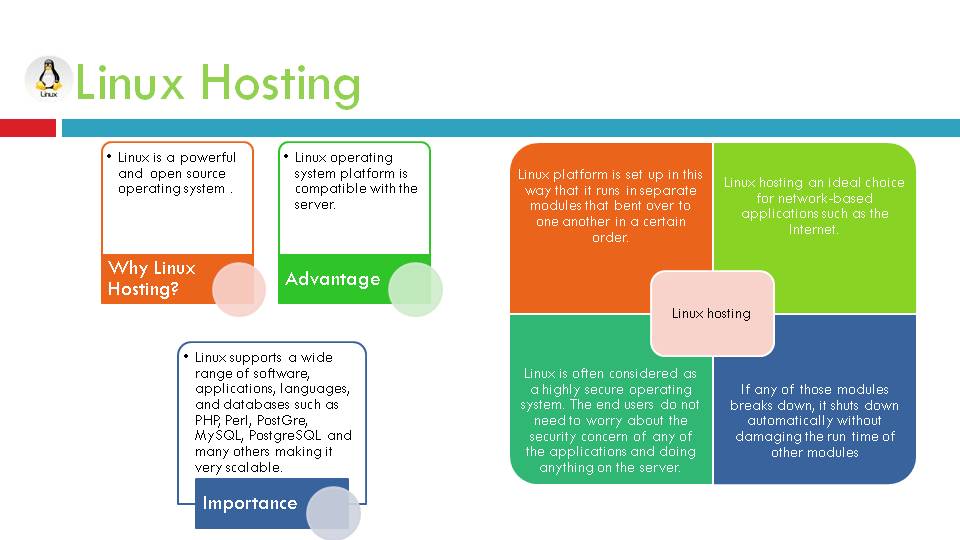 Linux

Linux Hosting

• Linux is a powerful and open source operating system .

Why Linux Hosting?

• Linux operating system platform is compatible with the server.

Advantage

• Linux supports a wide range of software, applications, languages, and databases such as PHP, Perl, PostGre, MySQL, PostgreSQL and many others making it very scalable.

Importance

Linux platform is set up in this way that it runs in separate modules that bent over to one another in a certain order.

Linux hosting an ideal choice for network-based applications such as the Internet.

Linux hosting

Linux is often considered as a highly secure operating system. The end users do not need to worry about the security concern of any of the applications and doing anything on the server.

If any of those modules breaks down, it shuts down automatically without damaging the run time of other modules